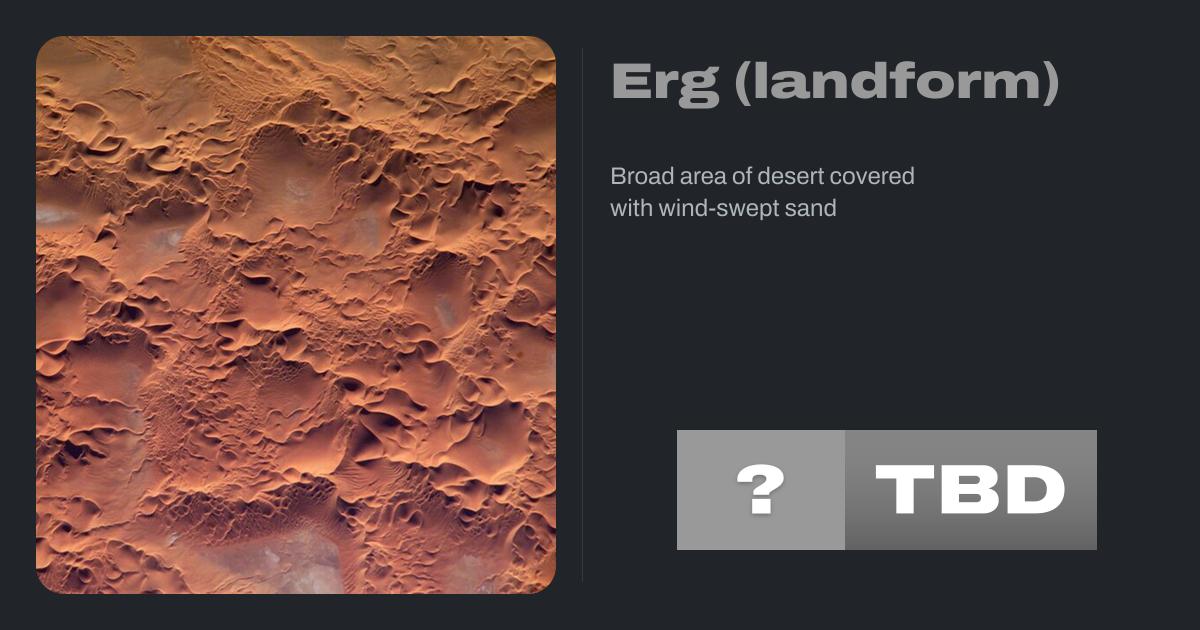 Erg (landform)

Broad area of desert covered with wind-swept sand

? TBD